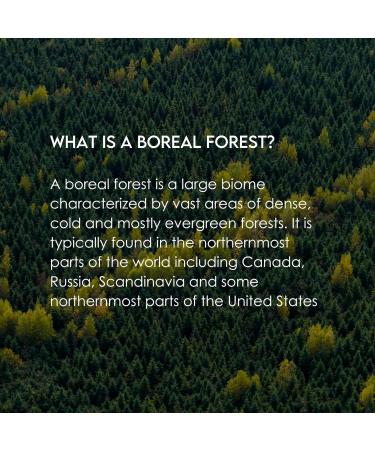 WHAT IS A BOREAL FOREST?

A boreal forest is a large biome characterized by vast areas of dense, cold and mostly evergreen forests. It is typically found in the northernmost parts of the world including Canada, Russia, Scandinavia and some northernmost parts of the United States